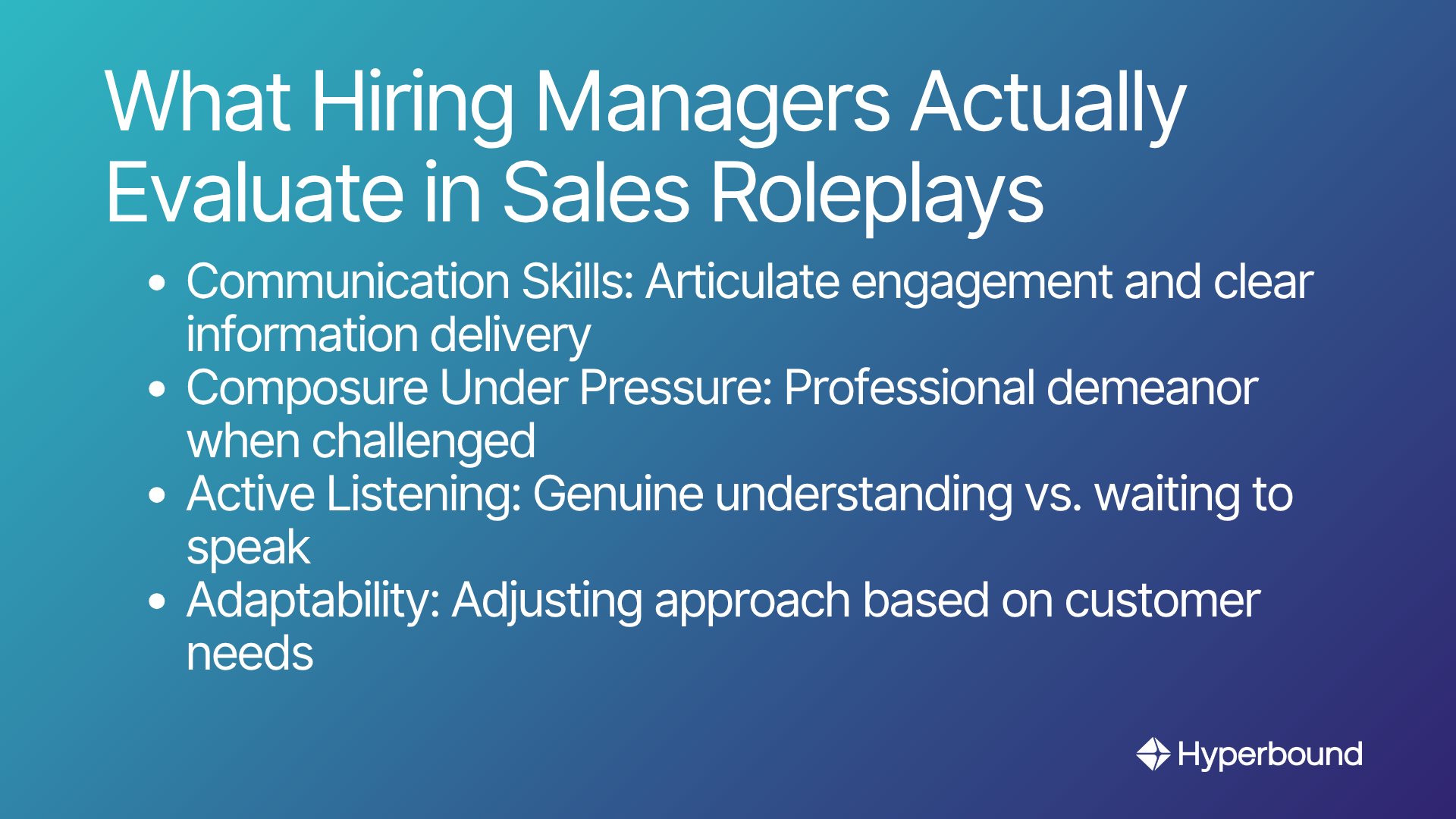 What Hiring Managers Actually Evaluate in Sales Roleplays

• Communication Skills: Articulate engagement and clear information delivery
• Composure Under Pressure: Professional demeanor when challenged
• Active Listening: Genuine understanding vs. waiting to speak
• Adaptability: Adjusting approach based on customer needs

Hyperbound